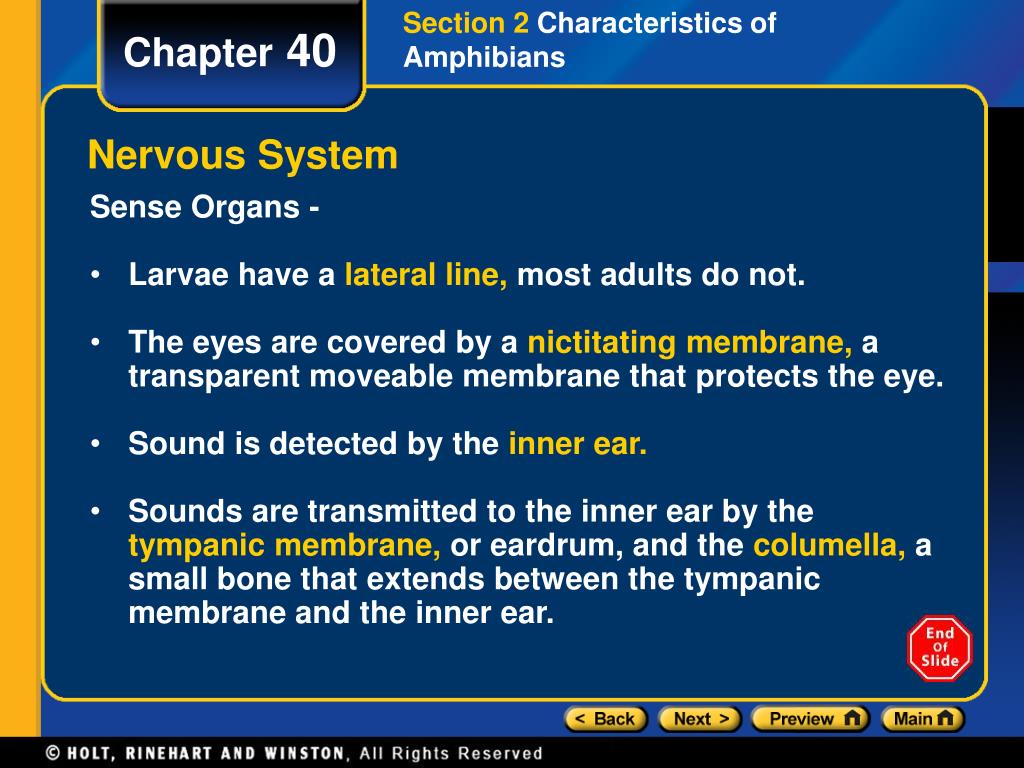 Chapter 40

Section 2 Characteristics of Amphibians

Nervous System

Sense Organs -

• Larvae have a lateral line, most adults do not.

• The eyes are covered by a nictitating membrane, a transparent moveable membrane that protects the eye.

• Sound is detected by the inner ear.

• Sounds are transmitted to the inner ear by the tympanic membrane, or eardrum, and the columella, a small bone that extends between the tympanic membrane and the inner ear.

End Of Slide

< Back Next > Preview Main

© HOLT, RINEHART AND WINSTON, All Rights Reserved